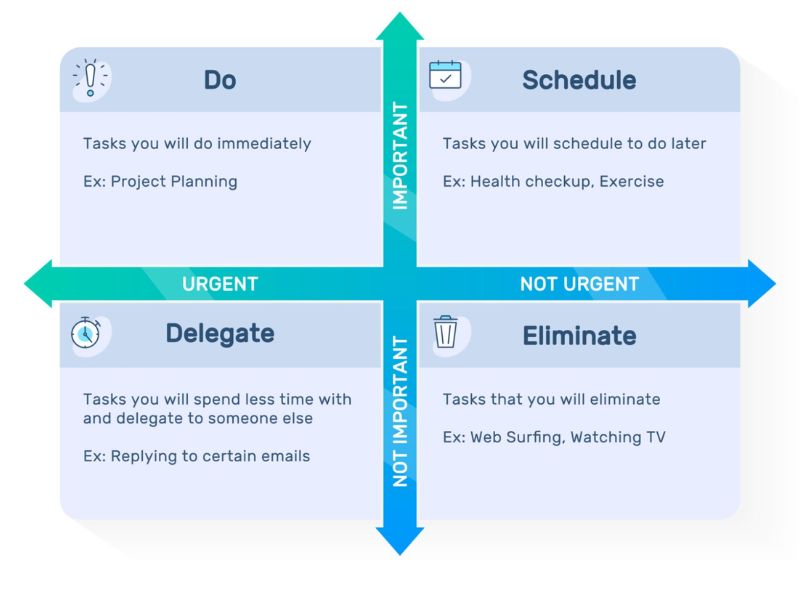 Do

Tasks you will do immediately

Ex: Project Planning

IMPORTANT

Schedule

Tasks you will schedule to do later

Ex: Health checkup, Exercise

URGENT

NOT URGENT

Delegate

Tasks you will spend less time with and delegate to someone else

Ex: Replying to certain emails

NOT IMPORTANT

Eliminate

Tasks that you will eliminate

Ex: Web Surfing, Watching TV